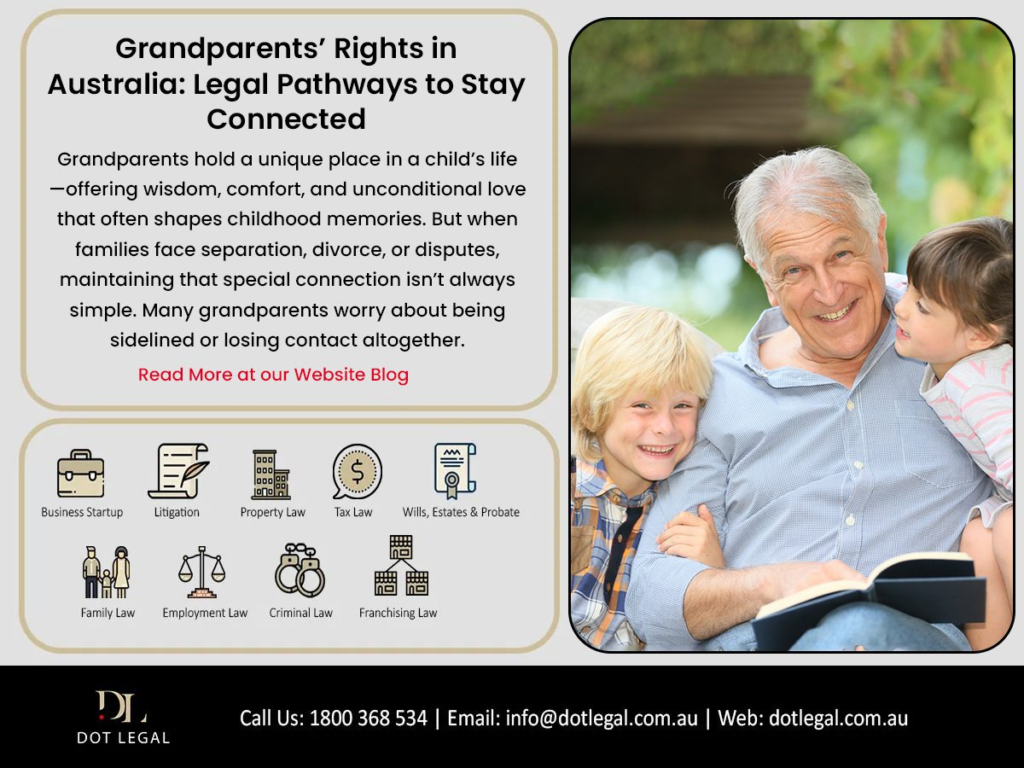 Grandparents' Rights in Australia: Legal Pathways to Stay Connected

Grandparents hold a unique place in a child's life—offering wisdom, comfort, and unconditional love that often shapes childhood memories. But when families face separation, divorce, or disputes, maintaining that special connection isn't always simple. Many grandparents worry about being sidelined or losing contact altogether.

Read More at our Website Blog

Business Startup
Litigation
Property Law
Tax Law
Wills, Estates & Probate
Family Law
Employment Law
Criminal Law
Franchising Law

DL
DOT LEGAL

Call Us: 1800 368 534 | Email: info@dotlegal.com.au | Web: dotlegal.com.au